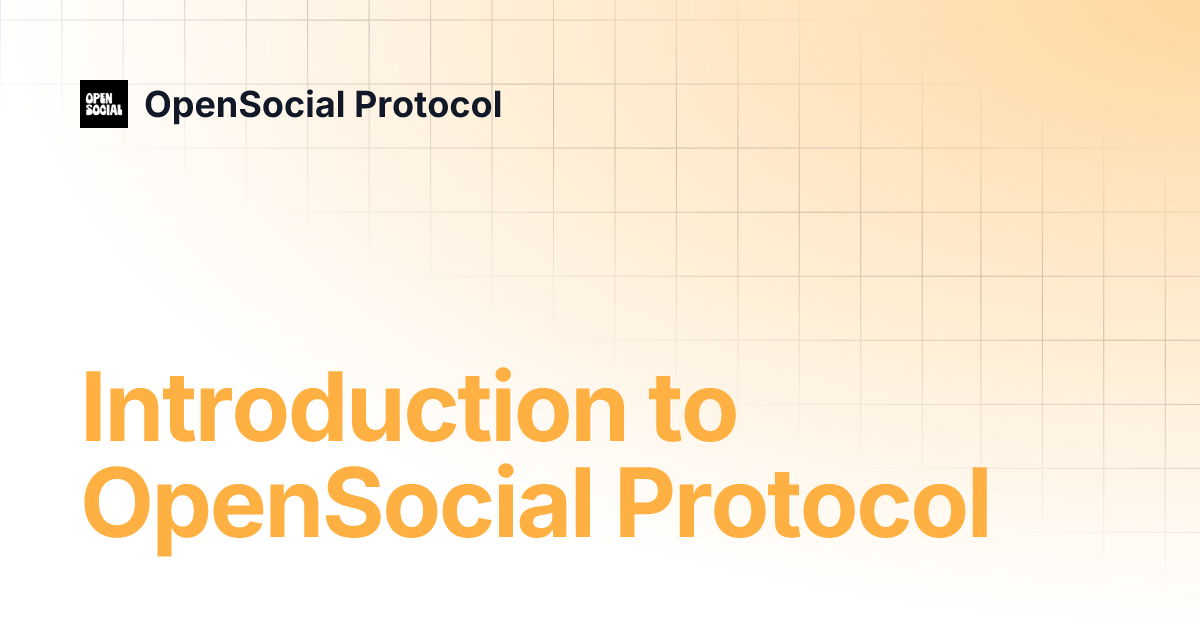 OPEN SOCIAL

OpenSocial Protocol

Introduction to OpenSocial Protocol